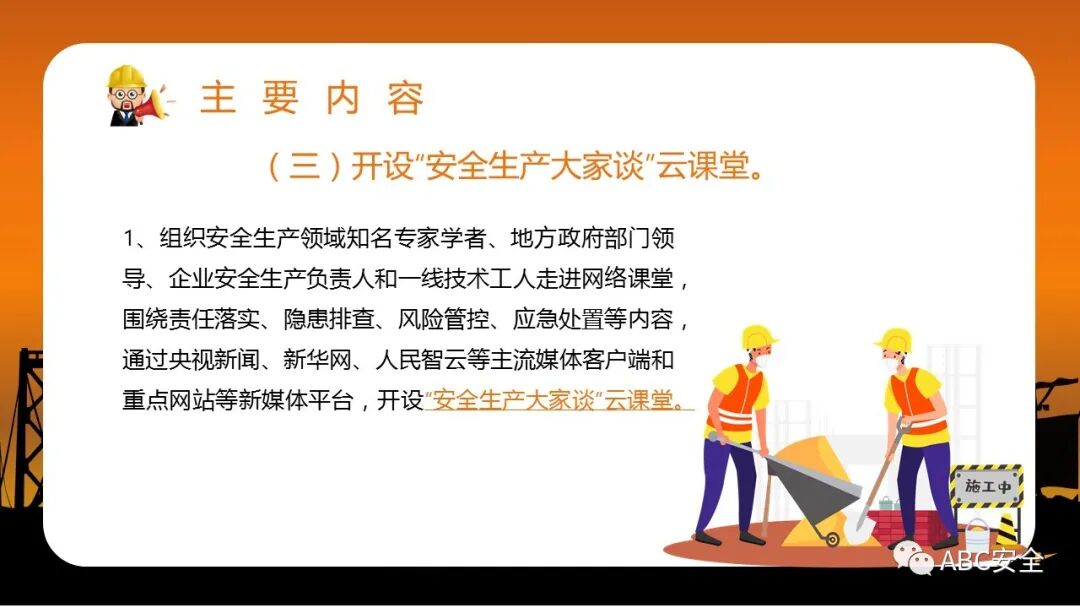 主 要 内 容

（三）开设“安全生产大家谈”云课堂。

1、组织安全生产领域知名专家学者、地方政府部门领导、企业安全生产负责人和一线技术工人走进网络课堂，围绕责任落实、隐患排查、风险管控、应急处置等内容，通过央视新闻、新华网、人民智云等主流媒体客户端和重点网站等新媒体平台，开设“安全生产大家谈”云课堂。

施工中

ABC安全